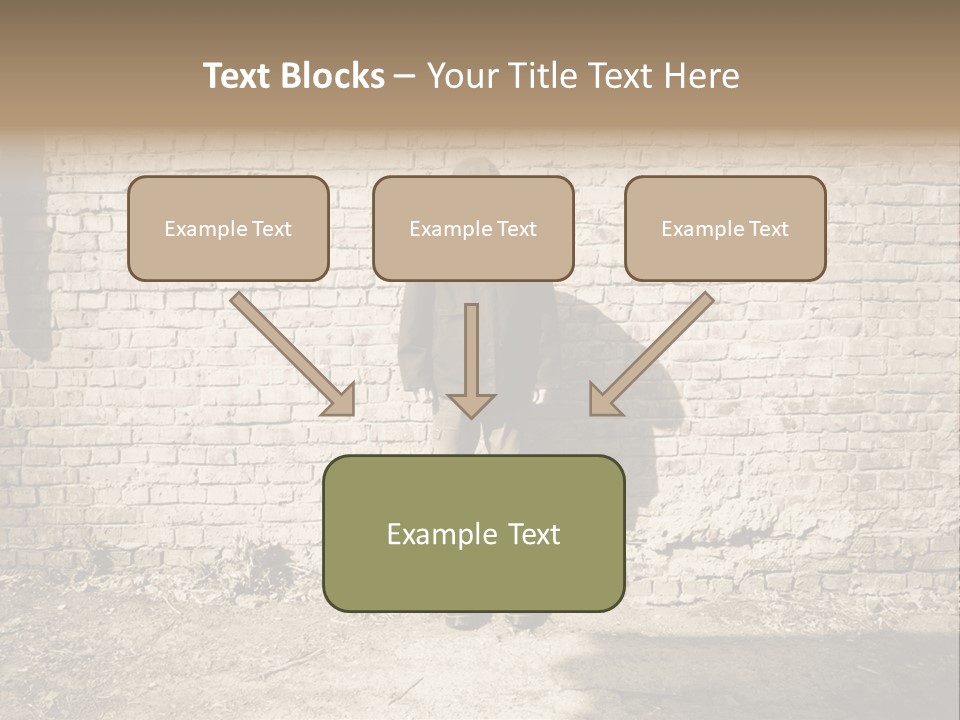 Text Blocks – Your Title Text Here

Example Text

Example Text

Example Text

Example Text